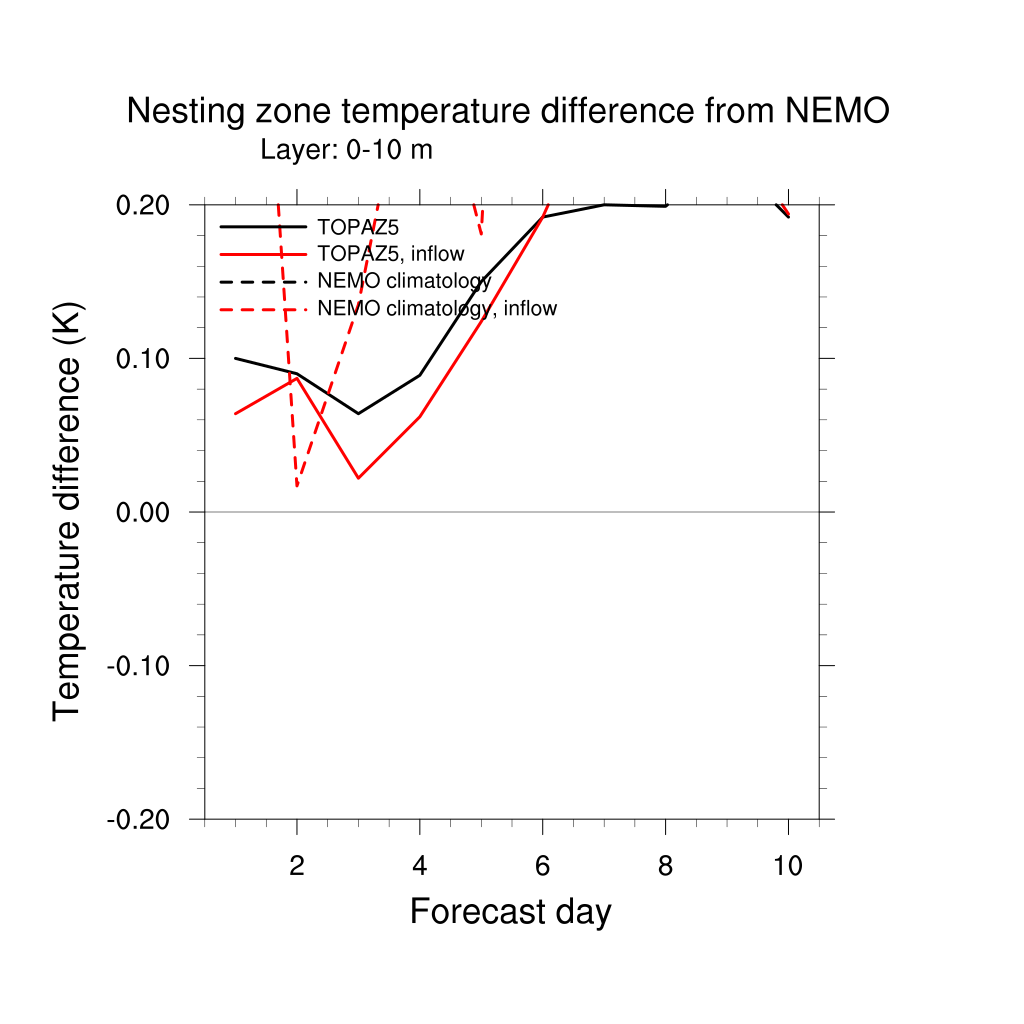 Nesting zone temperature difference from NEMO
Layer: 0-10 m

TOPAZ5
TOPAZ5, inflow
NEMO climatology
NEMO climatology, inflow

Temperature difference (K)

0.20
0.10
0.00
-0.10
-0.20

2
4
6
8
10

Forecast day